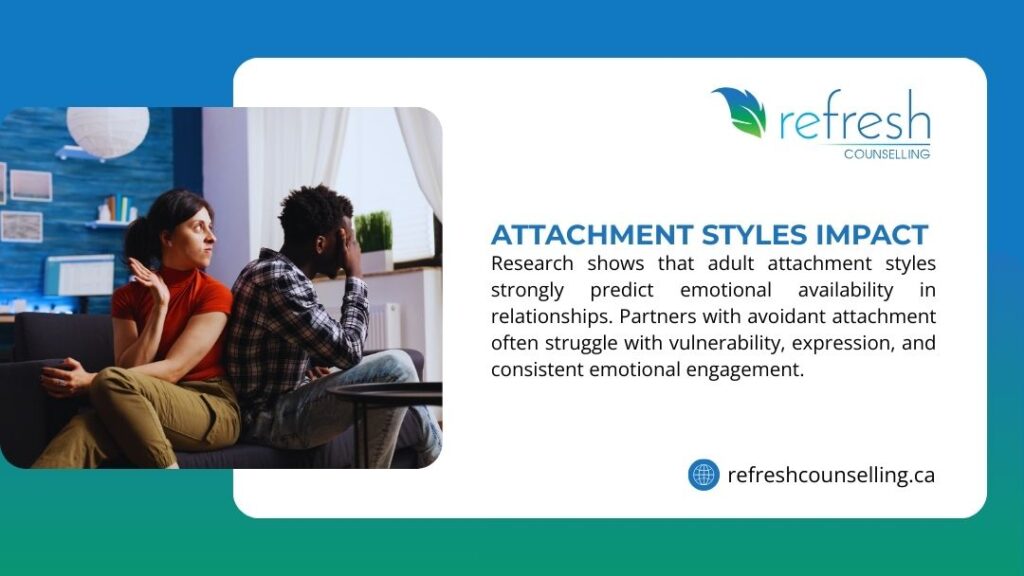 refresh
COUNSELLING

ATTACHMENT STYLES IMPACT

Research shows that adult attachment styles strongly predict emotional availability in relationships. Partners with avoidant attachment often struggle with vulnerability, expression, and consistent emotional engagement.

refreshcounselling.ca